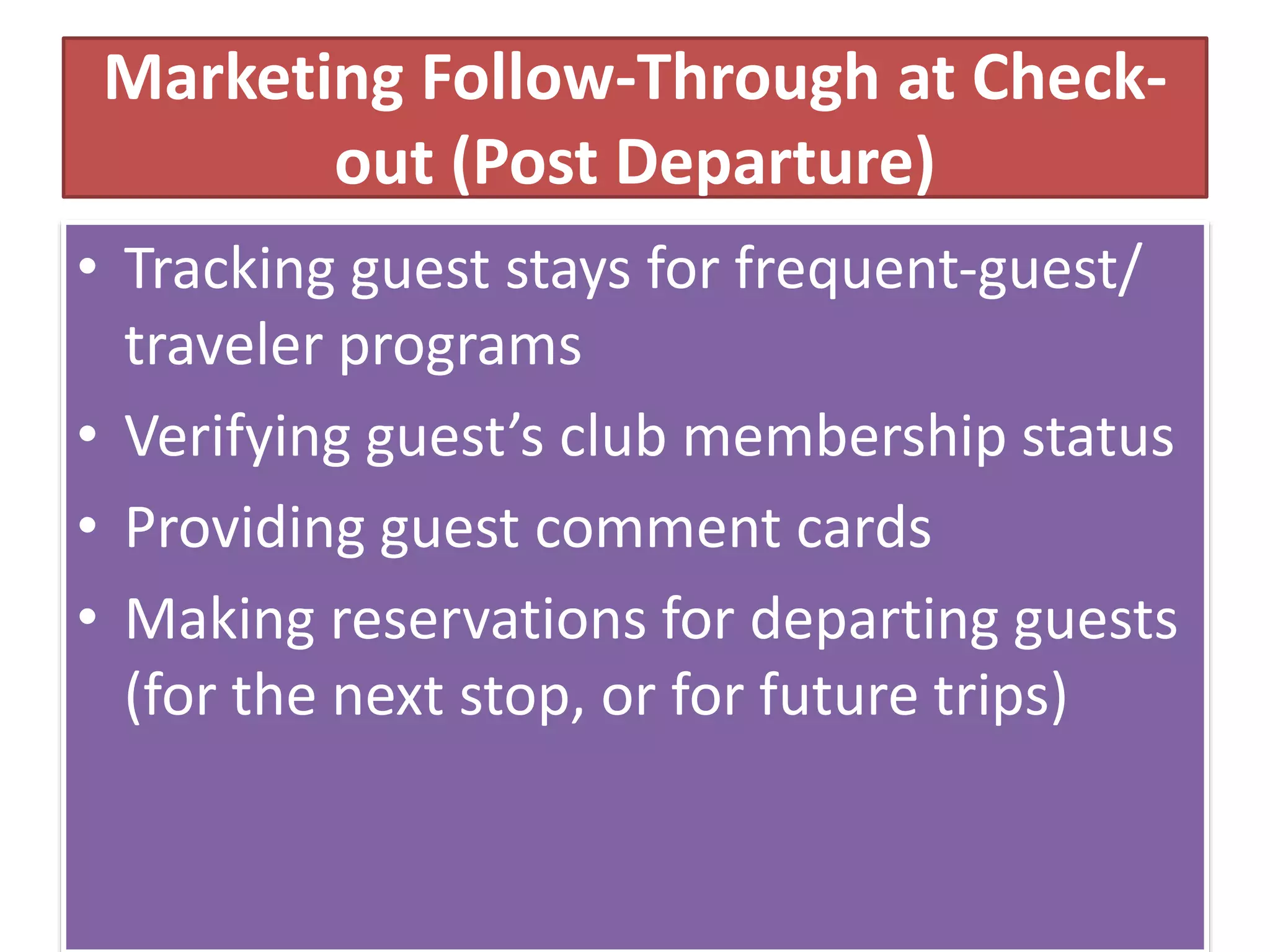 Marketing Follow-Through at Check-out (Post Departure)

• Tracking guest stays for frequent-guest/ traveler programs
• Verifying guest’s club membership status
• Providing guest comment cards
• Making reservations for departing guests (for the next stop, or for future trips)